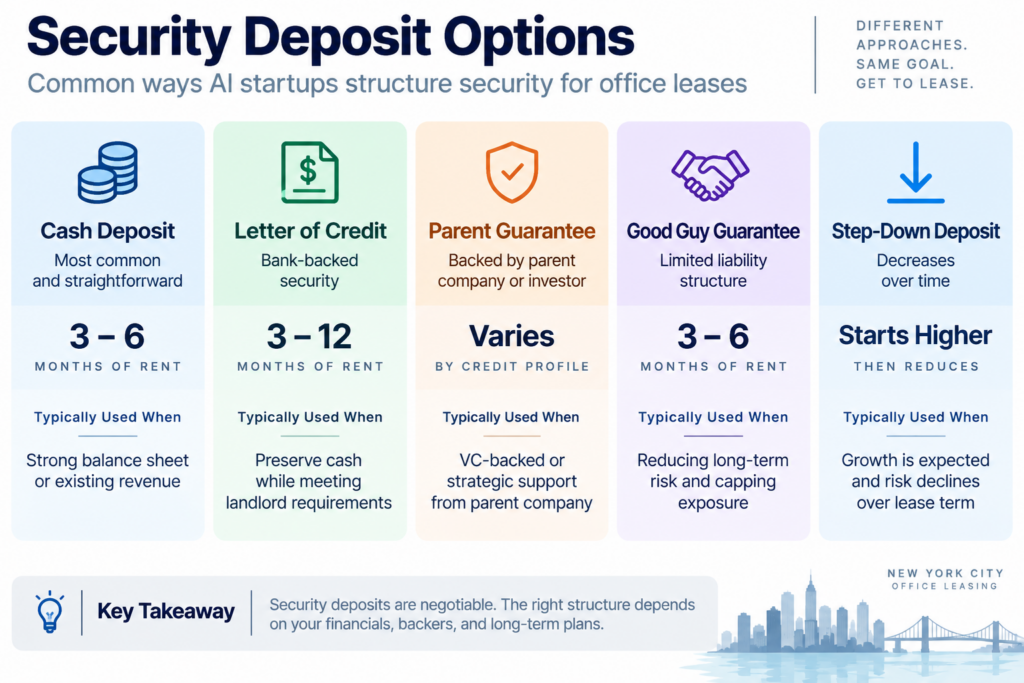 Security Deposit Options

Common ways AI startups structure security for office leases

DIFFERENT APPROACHES. SAME GOAL. GET TO LEASE.

Cash Deposit
Most common and straightforrward
3 – 6
MONTHS OF RENT
Typically Used When
Strong balance sheet or existing revenue

Letter of Credit
Bank-backed security
3 – 12
MONTHS OF RENT
Typically Used When
Preserve cash while meeting landlord requirements

Parent Guarantee
Backed by parent company or investor
Varies
BY CREDIT PROFILE
Typically Used When
VC-backed or strategic support from parent company

Good Guy Guarantee
Limited liability structure
3 – 6
MONTHS OF RENT
Typically Used When
Reducing long-term risk and capping exposure

Step-Down Deposit
Decreases over time
Starts Higher
THEN REDUCES
Typically Used When
Growth is expected and risk declines over lease term

Key Takeaway
Security deposits are negotiable. The right structure depends on your financials, backers, and long-term plans.

NEW YORK CITY
OFFICE LEASING